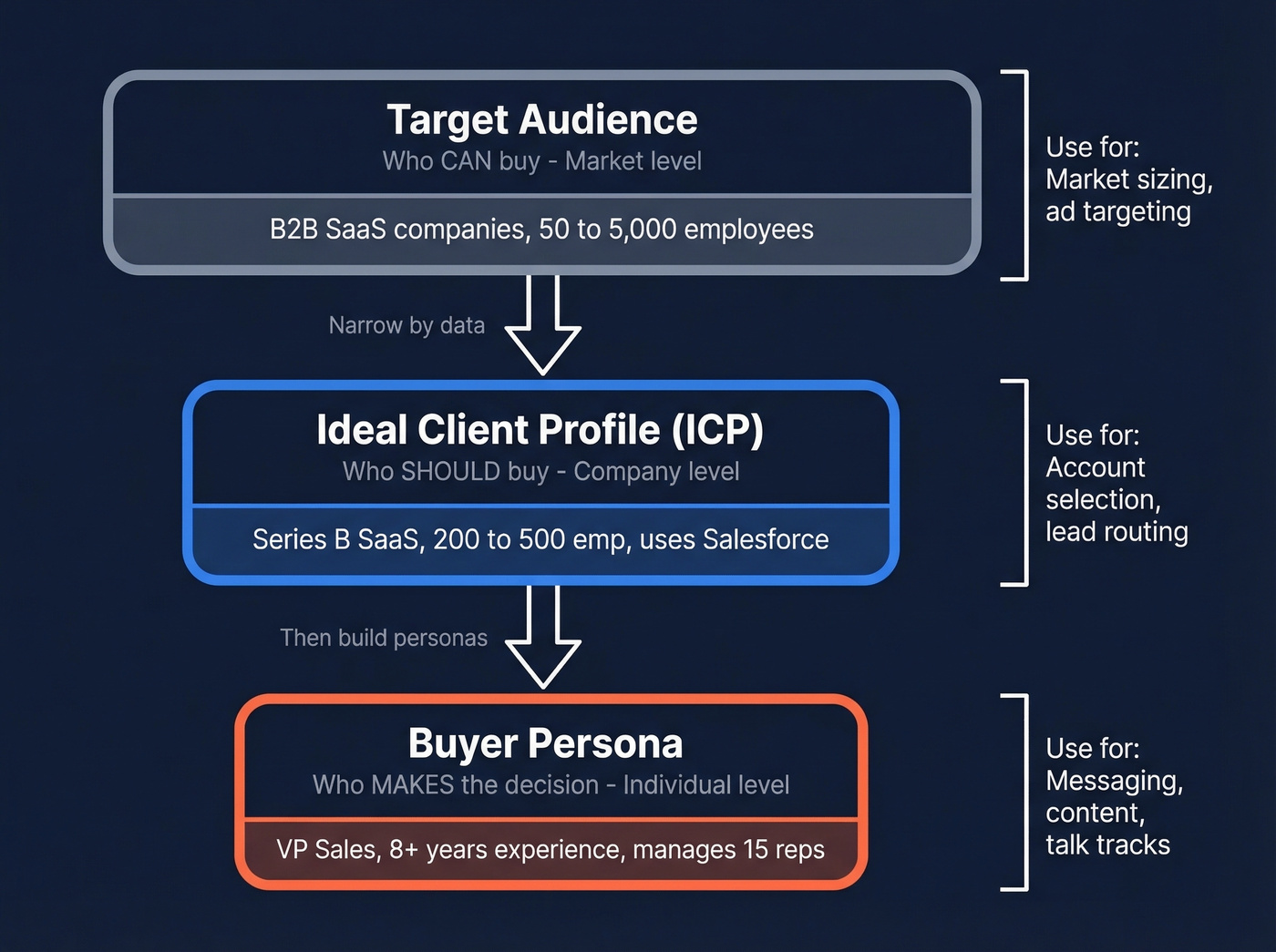 Target Audience
Who CAN buy - Market level

B2B SaaS companies, 50 to 5,000 employees

Use for:
Market sizing,
ad targeting

Narrow by data

Ideal Client Profile (ICP)
Who SHOULD buy - Company level

Series B SaaS, 200 to 500 emp, uses Salesforce

Use for:
Account selection,
lead routing

Then build personas

Buyer Persona
Who MAKES the decision - Individual level

VP Sales, 8+ years experience, manages 15 reps

Use for:
Messaging,
content,
talk tracks